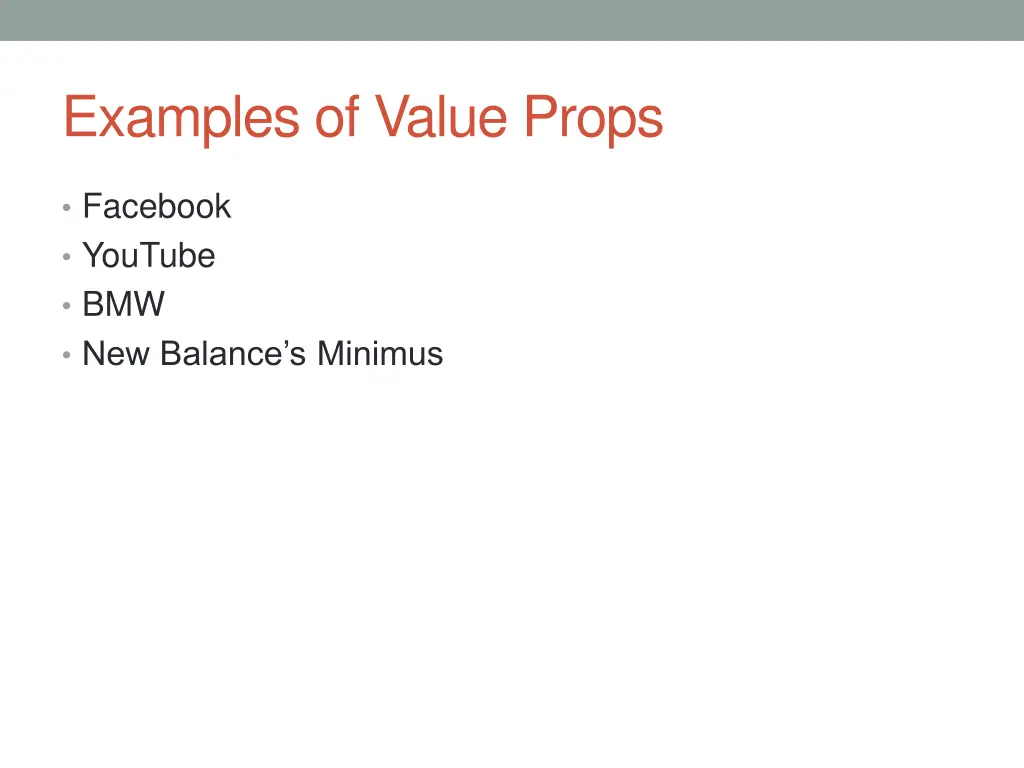 Examples of Value Props

• Facebook
• YouTube
• BMW
• New Balance’s Minimus